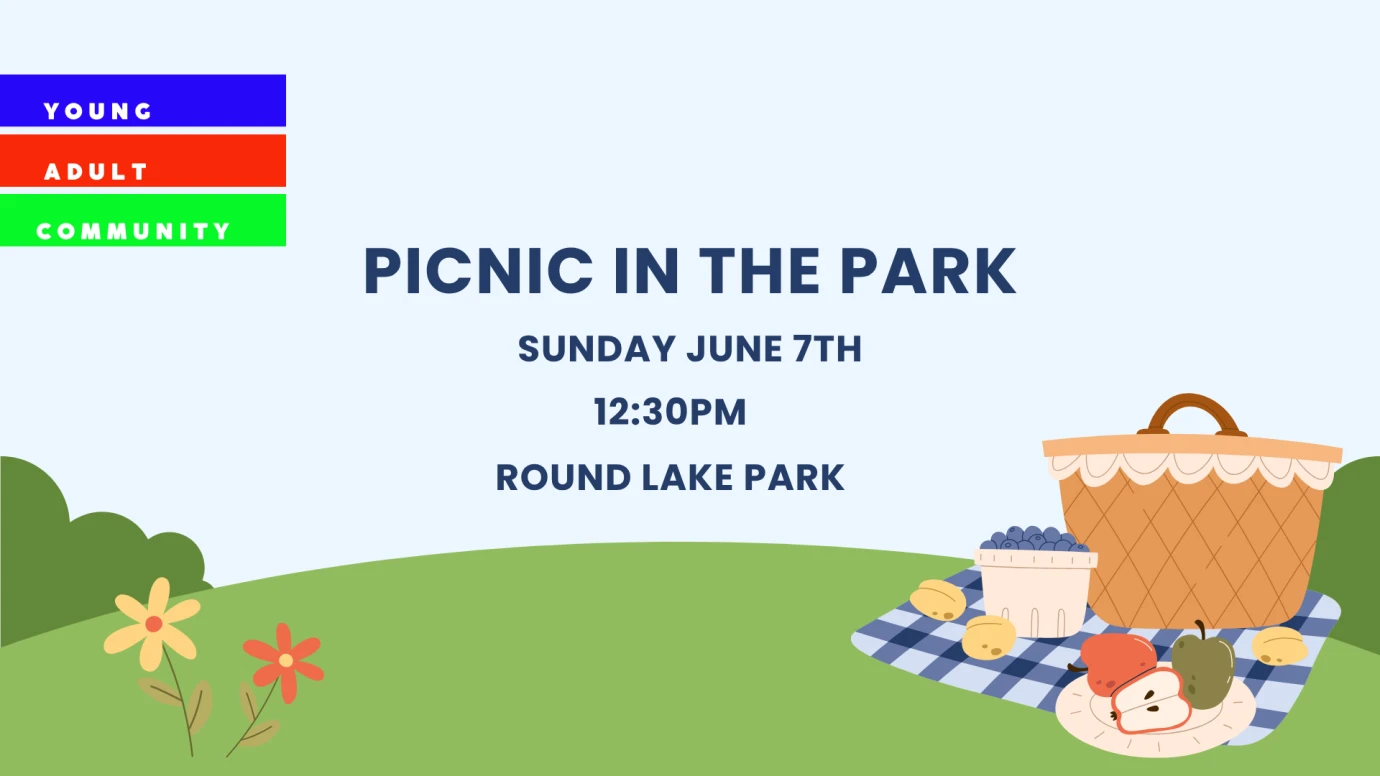 YOUNG
ADULT
COMMUNITY

PICNIC IN THE PARK

SUNDAY JUNE 7TH

12:30PM

ROUND LAKE PARK